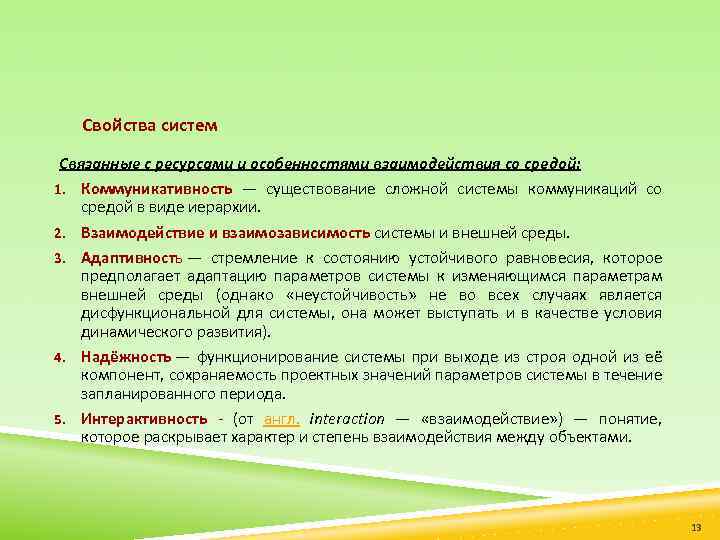 Свойства систем

Связанные с ресурсами и особенностями взаимодействия со средой:

1. Коммуникативность — существование сложной системы коммуникаций со средой в виде иерархии.
2. Взаимодействие и взаимозависимость системы и внешней среды.
3. Адаптивность — стремление к состоянию устойчивого равновесия, которое предполагает адаптацию параметров системы к изменяющимся параметрам внешней среды (однако «неустойчивость» не во всех случаях является дисфункциональной для системы, она может выступать и в качестве условия динамического развития).
4. Надёжность — функционирование системы при выходе из строя одной из её компонент, сохраняемость проектных значений параметров системы в течение запланированного периода.
5. Интерактивность - (от англ. interaction — «взаимодействие») — понятие, которое раскрывает характер и степень взаимодействия между объектами.

13